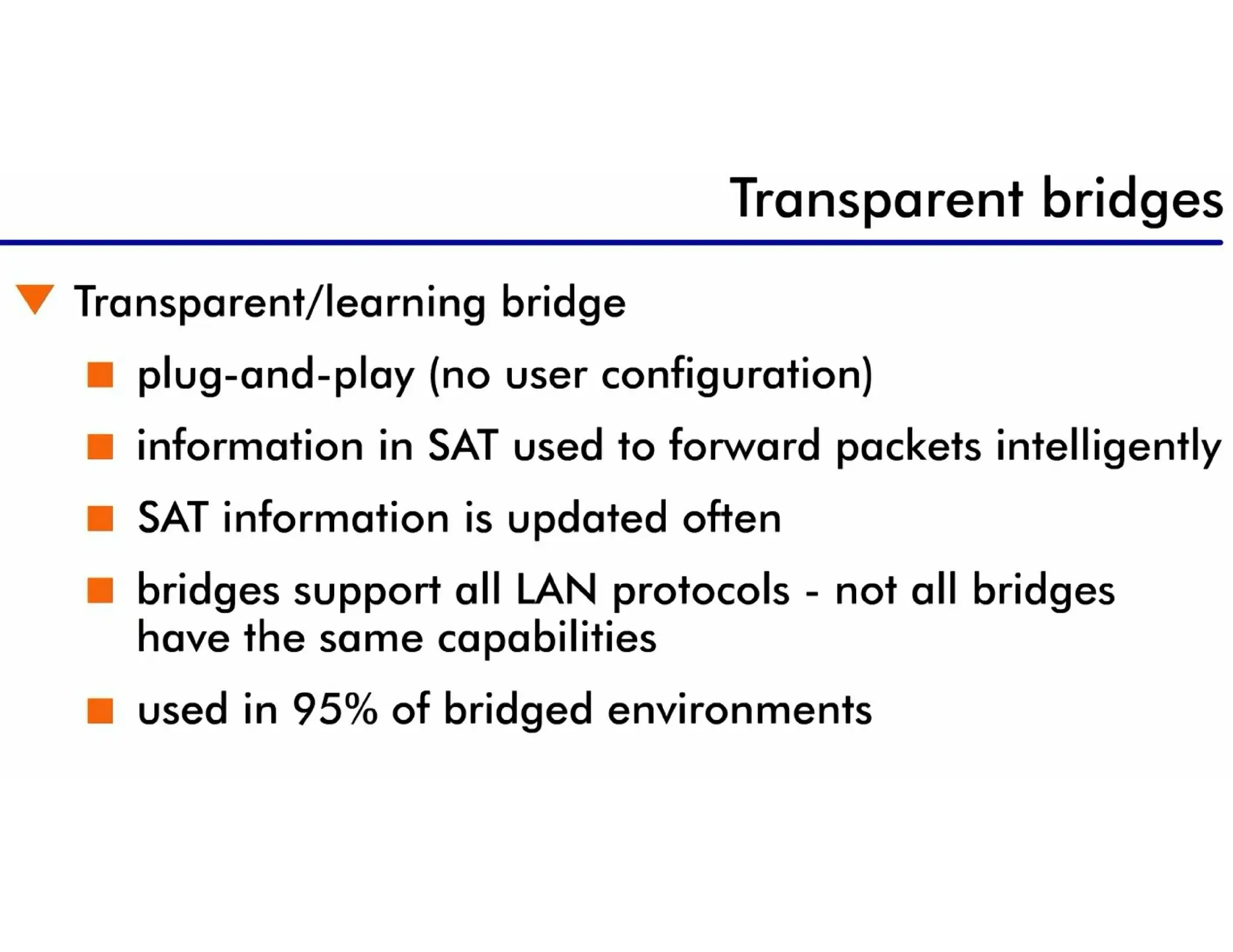 Transparent bridges

Transparent/learning bridge

plug-and-play (no user configuration)

information in SAT used to forward packets intelligently

SAT information is updated often

bridges support all LAN protocols - not all bridges have the same capabilities

used in 95% of bridged environments